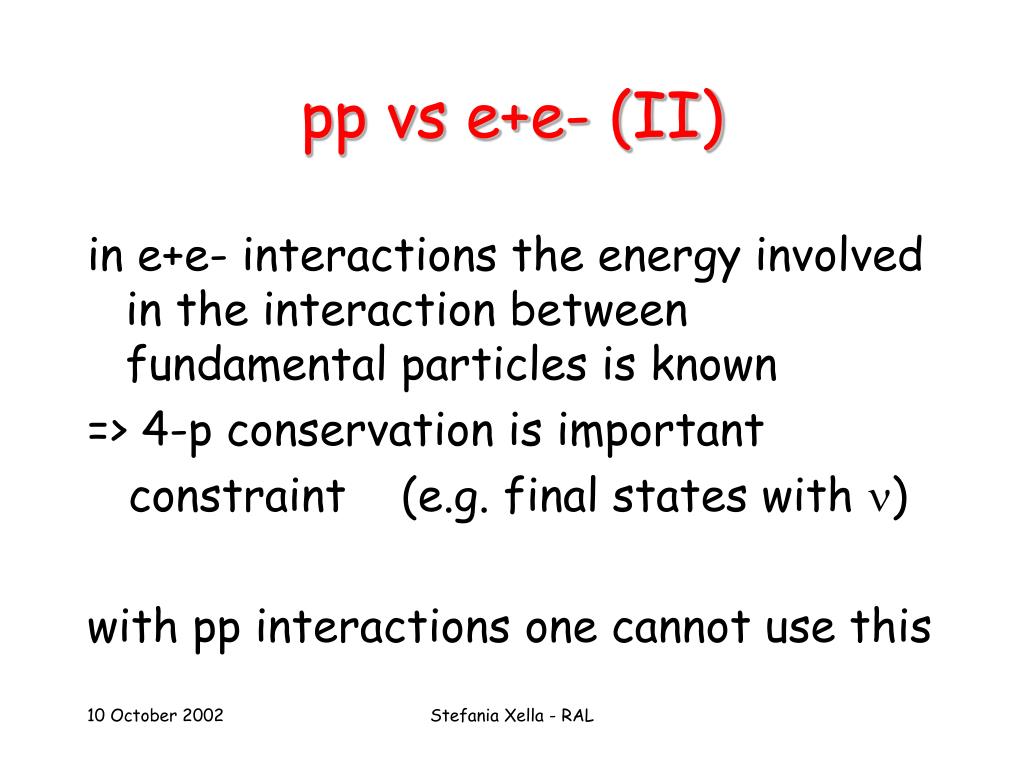 pp vs e+e- (II)

in e+e- interactions the energy involved in the interaction between fundamental particles is known

=> 4-p conservation is important constraint (e.g. final states with $\nu$)

with pp interactions one cannot use this

10 October 2002

Stefania Xella - RAL